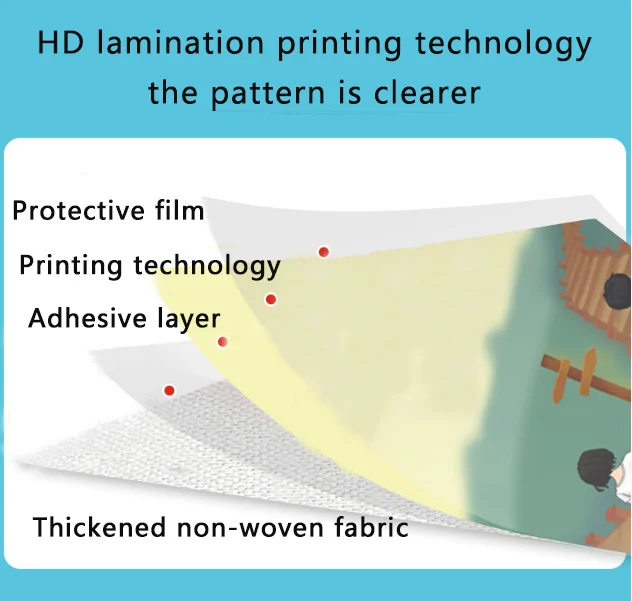 HD lamination printing technology
the pattern is clearer

Protective film

Printing technology

Adhesive layer

Thickened non-woven fabric